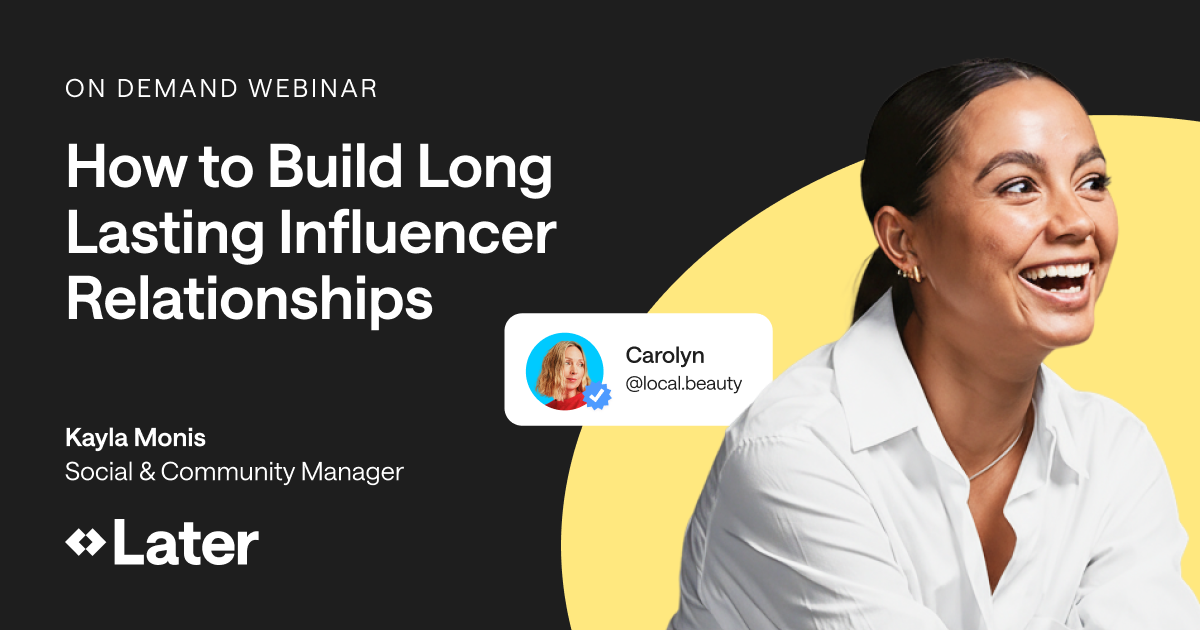 ON DEMAND WEBINAR

How to Build Long Lasting Influencer Relationships

Carolyn
@local.beauty

Kayla Monis
Social & Community Manager

Later